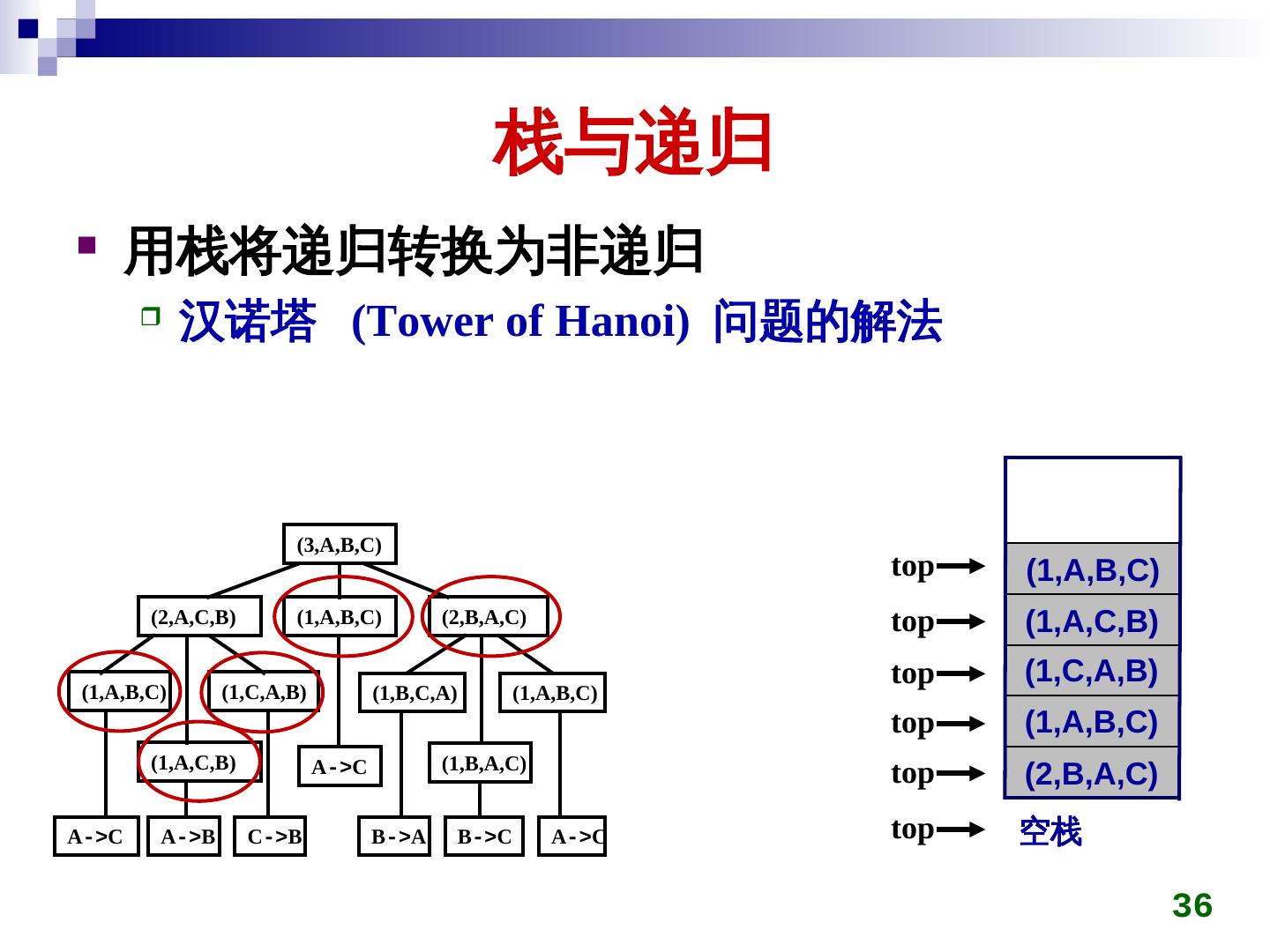 栈与递归

用栈将递归转换为非递归

汉诺塔 (Tower of Hanoi) 问题的解法

(3,A,B,C)

(2,A,C,B)

(1,A,B,C)

(2,B,A,C)

(1,A,B,C)

(1,C,A,B)

(1,B,C,A)

(1,A,B,C)

(1,A,C,B)

A->C

(1,B,A,C)

A->C

A->B

C->B

B->A

B->C

A->C

top

(1,A,B,C)

top

(1,A,C,B)

top

(1,C,A,B)

top

(1,A,B,C)

top

(2,B,A,C)

top

空栈

36